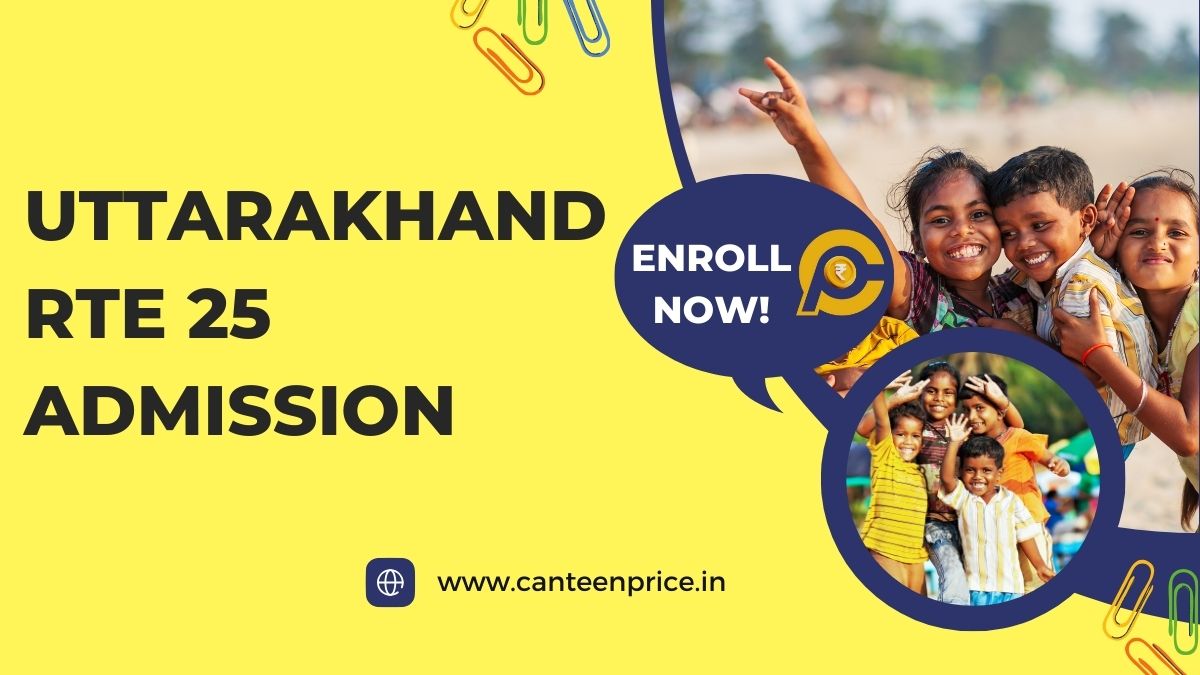 UTTARAKHAND RTE 25 ADMISSION

ENROLL NOW!

₹

www.canteenprice.in